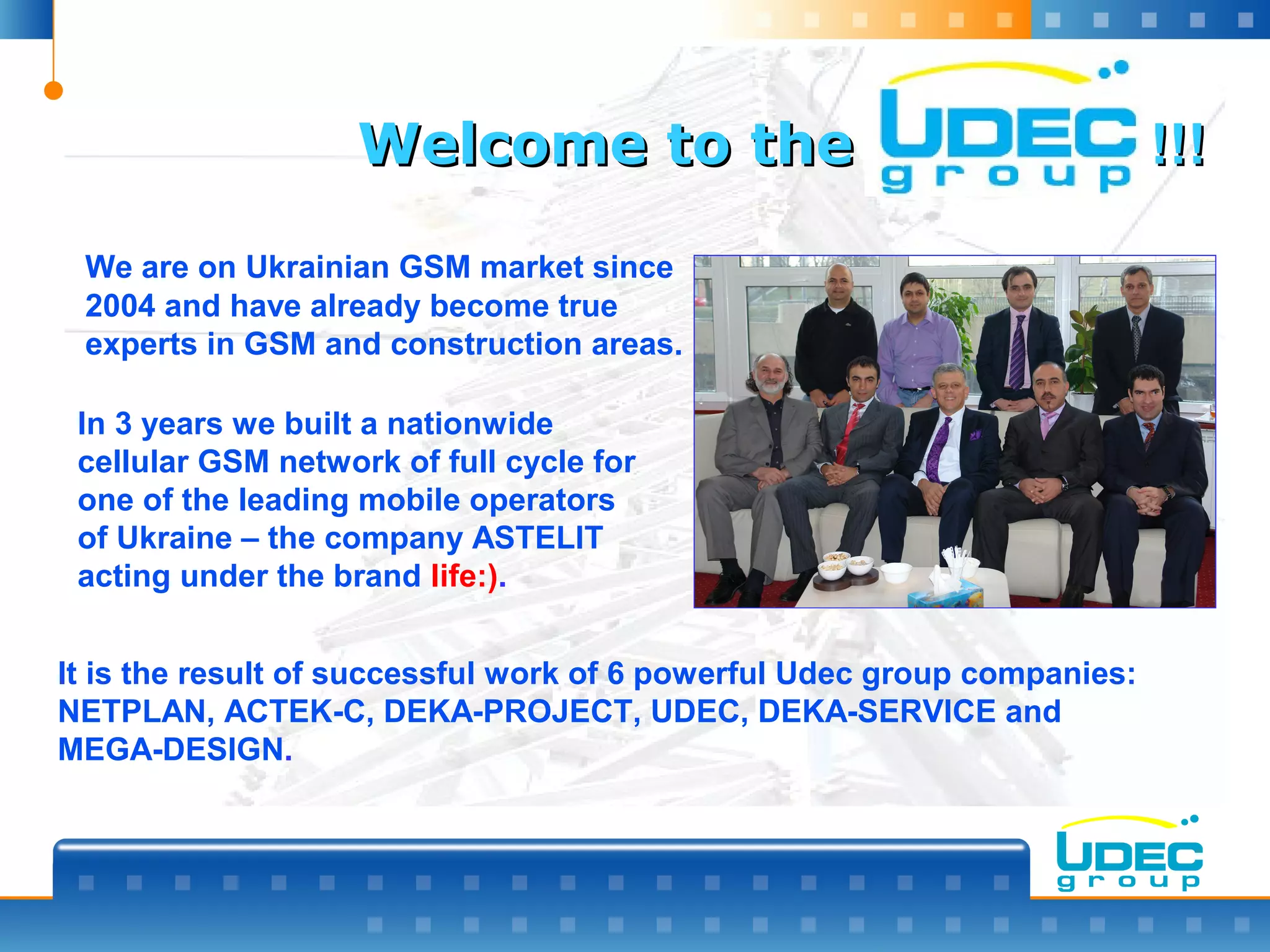 Welcome to the UDEC group !!!

We are on Ukrainian GSM market since 2004 and have already become true experts in GSM and construction areas.

In 3 years we built a nationwide cellular GSM network of full cycle for one of the leading mobile operators of Ukraine – the company ASTELIT acting under the brand life:).

It is the result of successful work of 6 powerful Udec group companies: NETPLAN, ACTEK-C, DEKA-PROJECT, UDEC, DEKA-SERVICE and MEGA-DESIGN.

UDEC group